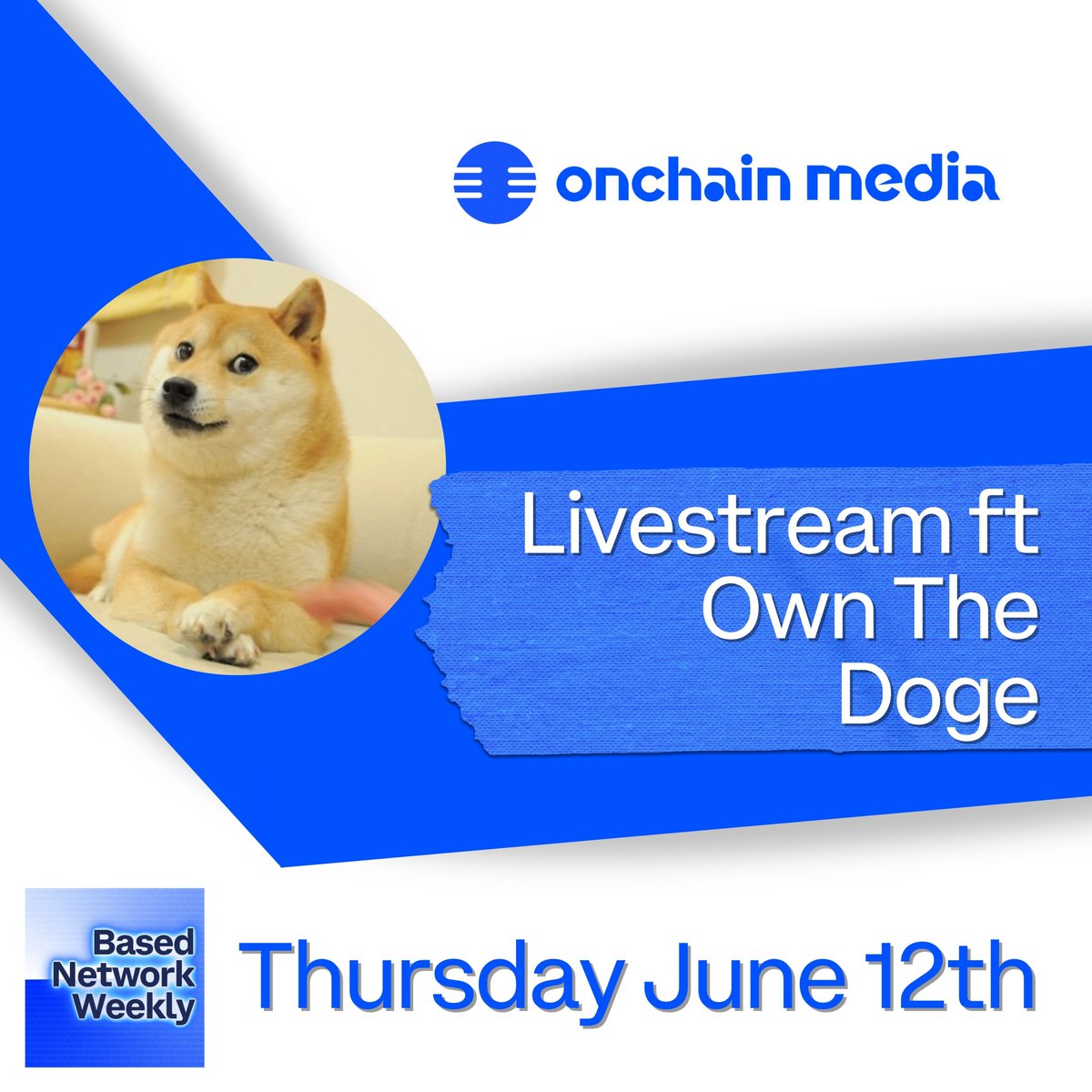 onchain media

Livestream ft Own The Doge

Based Network Weekly

Thursday June 12th